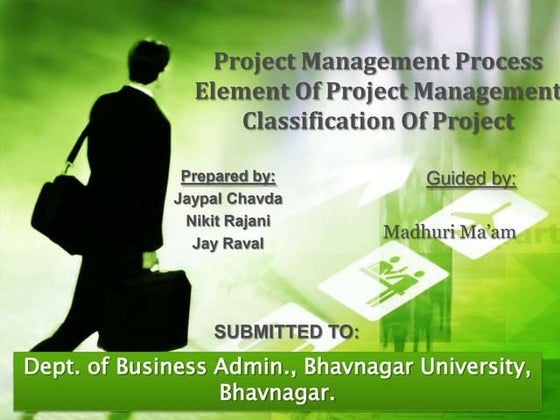 Project Management Process
Element Of Project Management
Classification Of Project

Prepared by:
Jaypal Chavda
Nikit Rajani
Jay Raval

Guided by:

Madhuri Ma'am

SUBMITTED TO:

Dept. of Business Admin., Bhavnagar University, Bhavnagar.